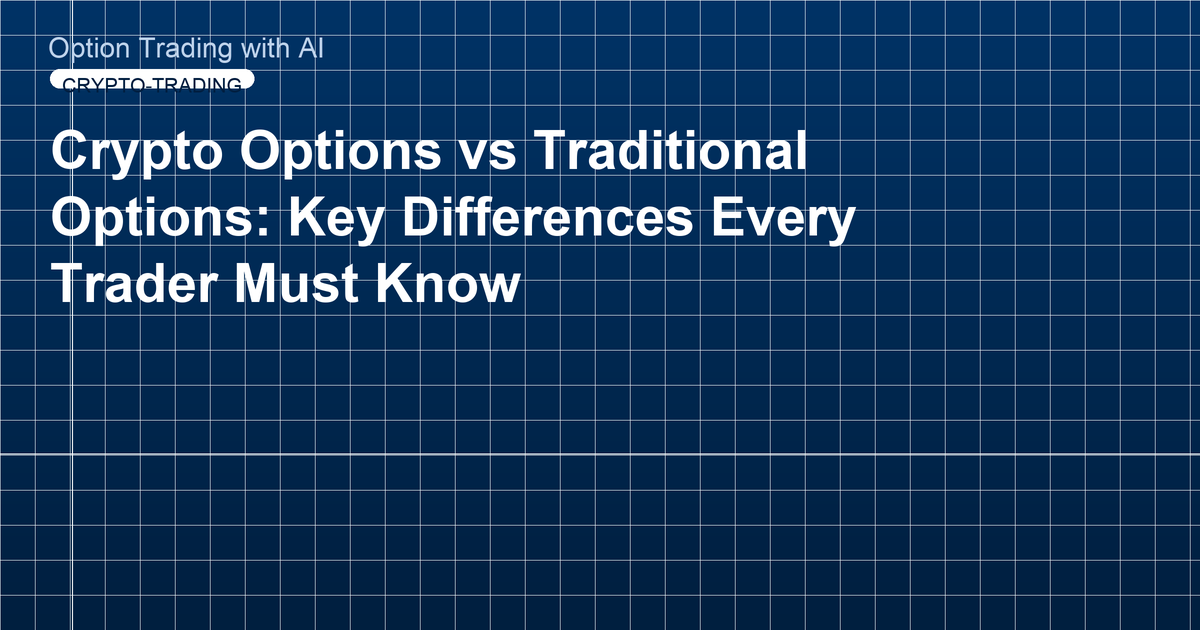 Option Trading with AI

CRYPTO-TRADING

Crypto Options vs Traditional Options: Key Differences Every Trader Must Know